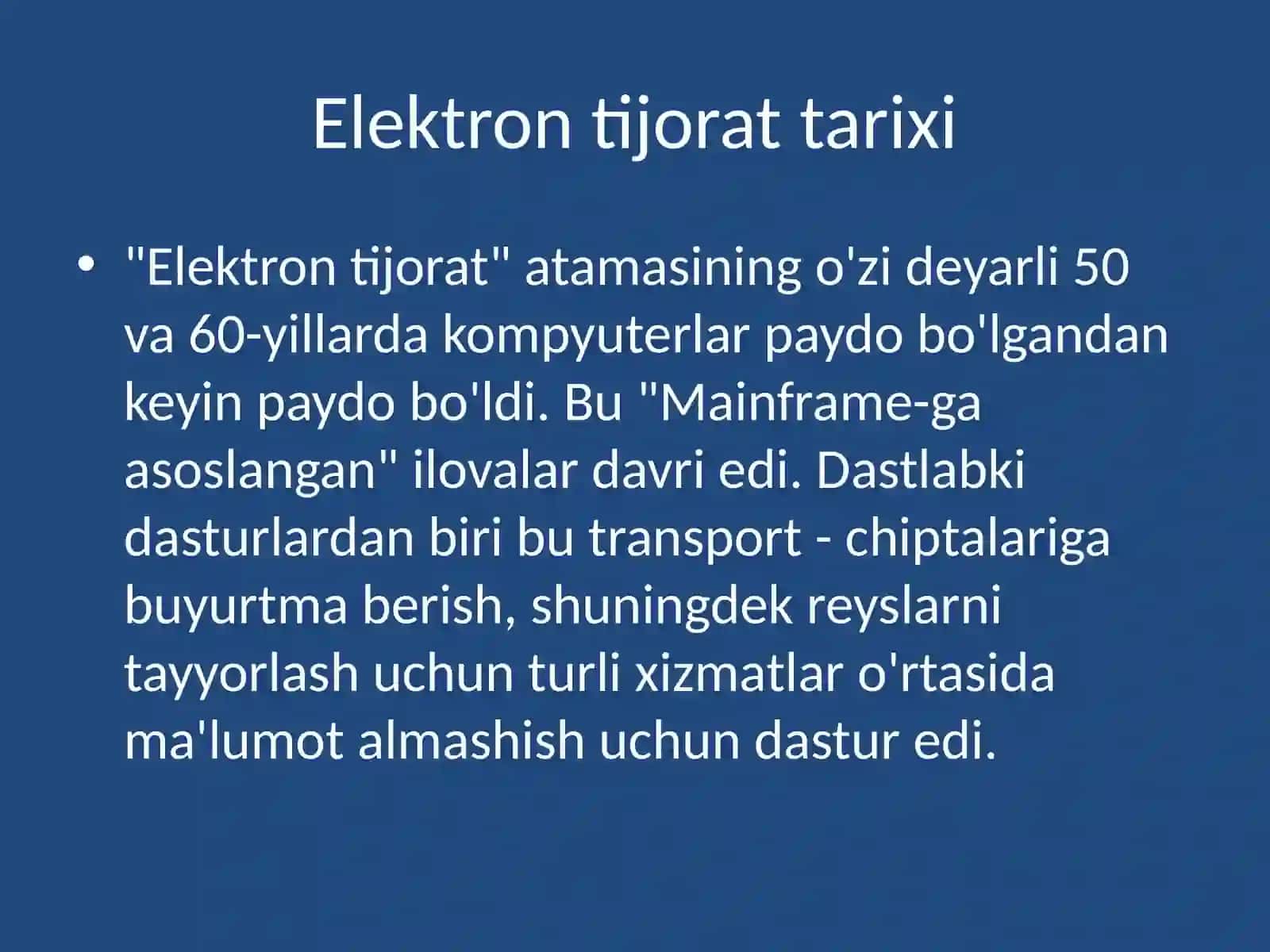 Elektron tijorat tarixi

• "Elektron tijorat" atamasining o'zi deyarli 50 va 60-yillarda kompyuterlar paydo bo'lgandan keyin paydo bo'ldi. Bu "Mainframe-ga asoslangan" ilovalar davri edi. Dastlabki dasturlardan biri bu transport - chiptalariga buyurtma berish, shuningdek reyslarni tayyorlash uchun turli xizmatlar o'rtasida ma'lumot almashish uchun dastur edi.